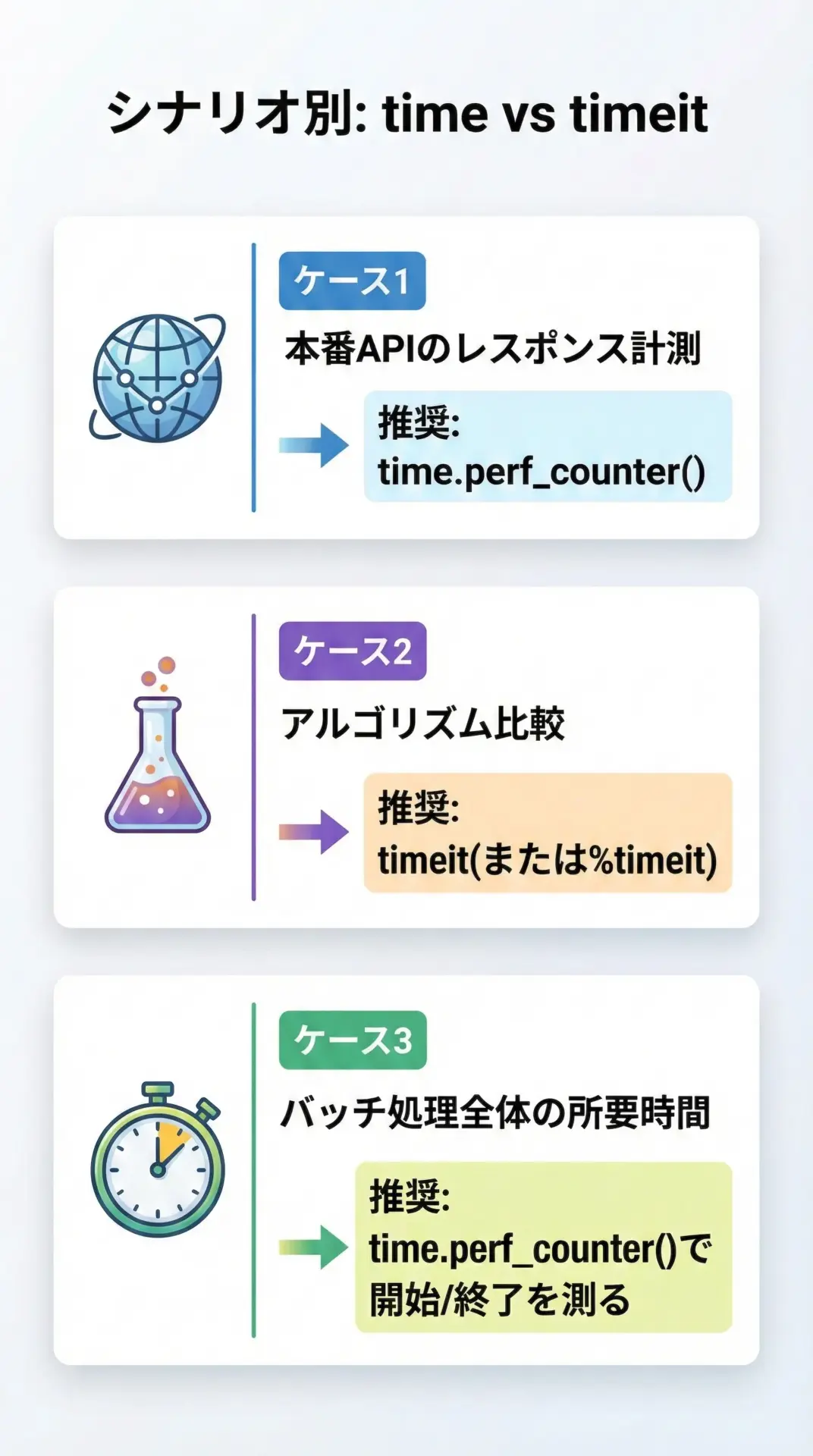 シナリオ別: time vs timeit

ケース1

本番APIのレスポンス計測

推奨:
time.perf_counter()

ケース2

アルゴリズム比較

推奨:
timeit(または%timeit)

ケース3

バッチ処理全体の所要時間

推奨:
time.perf_counter()で開始/終了を測る